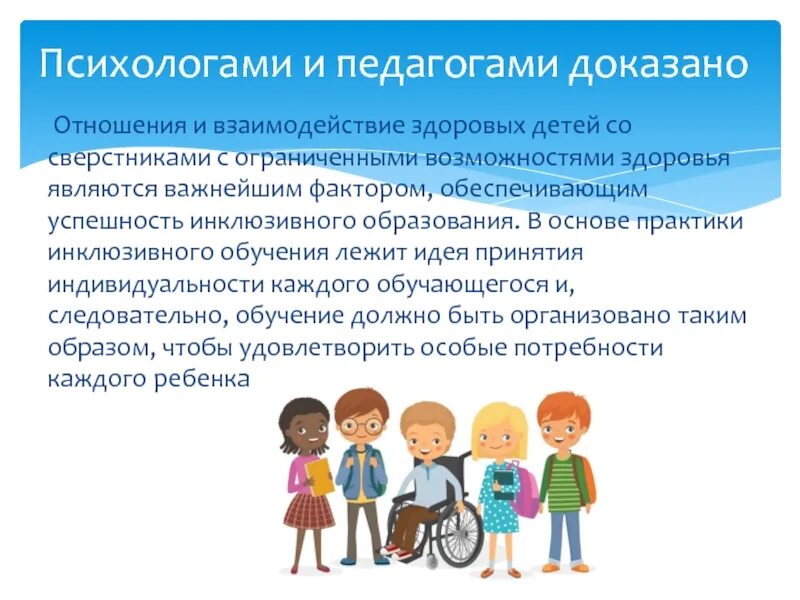 Психологами и педагогами доказано

Отношения и взаимодействие здоровых детей со сверстниками с ограниченными возможностями здоровья являются важнейшим фактором, обеспечивающим успешность инклюзивного образования. В основе практики инклюзивного обучения лежит идея принятия индивидуальности каждого обучающегося и, следовательно, обучение должно быть организовано таким образом, чтобы удовлетворить особые потребности каждого ребенка